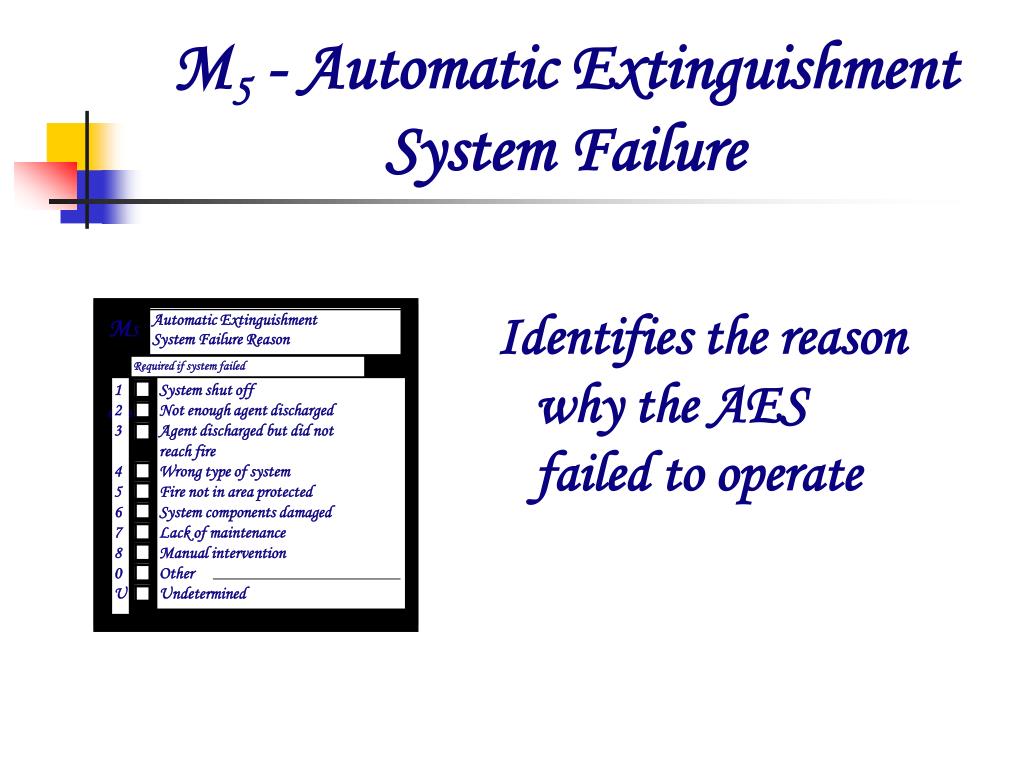 $M_5$ - Automatic Extinguishment System Failure

$M_5$ Automatic Extinguishment System Failure Reason

Required if system failed

1 System shut off
2 Not enough agent discharged
3 Agent discharged but did not reach fire
4 Wrong type of system
5 Fire not in area protected
6 System components damaged
7 Lack of maintenance
8 Manual intervention
0 Other
U Undetermined

Identifies the reason why the AES failed to operate